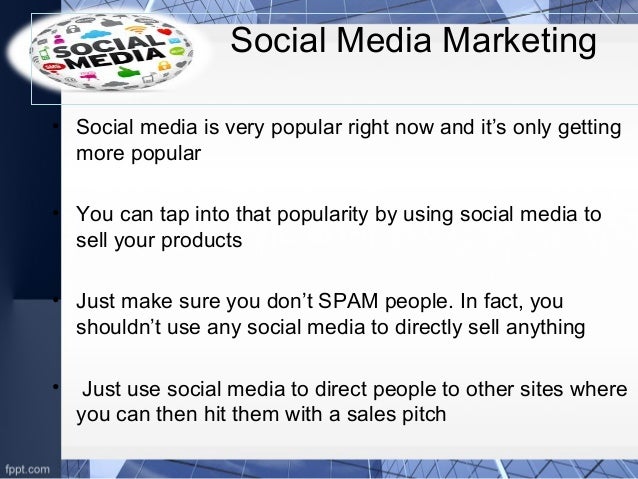 SOCIAL MEDIA

Social Media Marketing

• Social media is very popular right now and it's only getting more popular

• You can tap into that popularity by using social media to sell your products

• Just make sure you don't SPAM people. In fact, you shouldn't use any social media to directly sell anything

• Just use social media to direct people to other sites where you can then hit them with a sales pitch

fppt.com